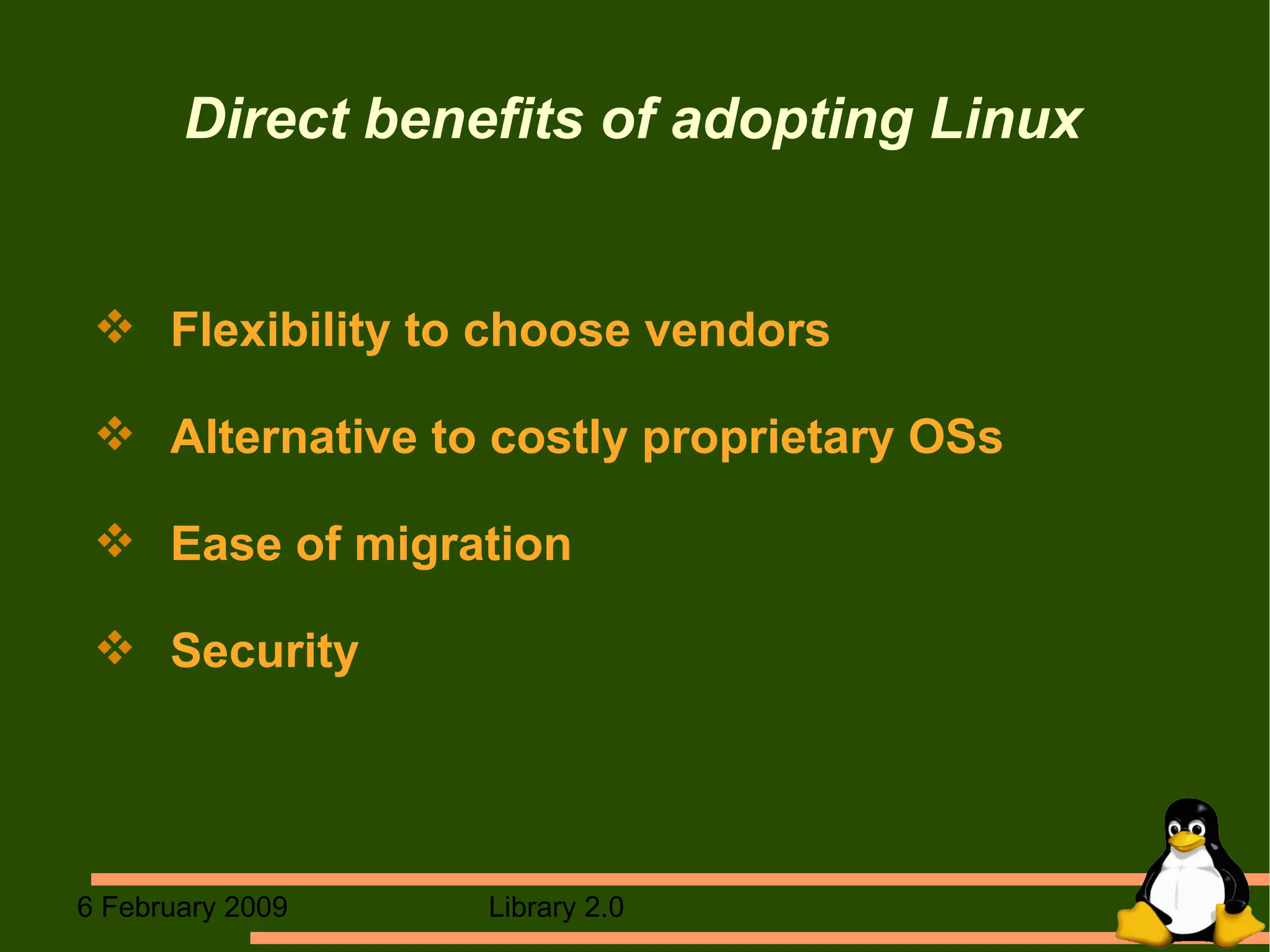 Direct benefits of adopting Linux

❖ Flexibility to choose vendors

❖ Alternative to costly proprietary OSs

❖ Ease of migration

❖ Security

6 February 2009

Library 2.0